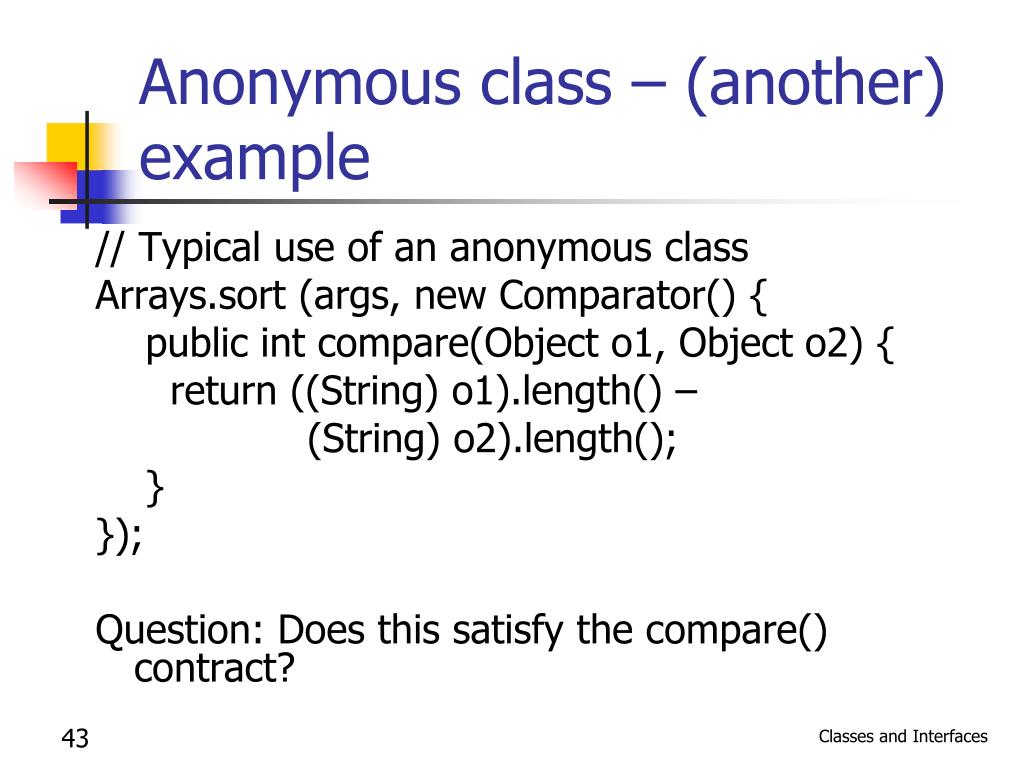 Anonymous class – (another) example

// Typical use of an anonymous class
Arrays.sort (args, new Comparator() {
    public int compare(Object o1, Object o2) {
      return ((String) o1).length() –
                 (String) o2).length();
    }
});

Question: Does this satisfy the compare() contract?

43

Classes and Interfaces